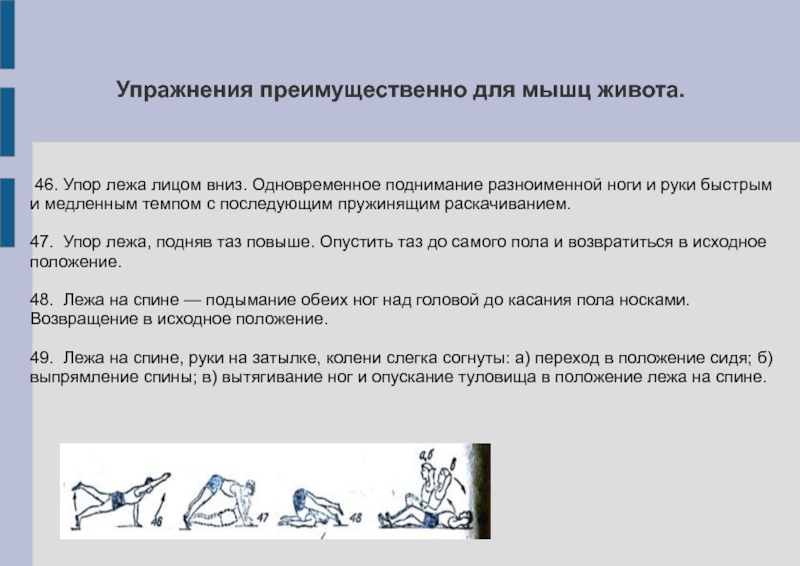 Упражнения преимущественно для мышц живота.

46. Упор лежа лицом вниз. Одновременное поднимание разноименной ноги и руки быстрым и медленным темпом с последующим пружинящим раскачиванием.

47. Упор лежа, подняв таз повыше. Опустить таз до самого пола и возвратиться в исходное положение.

48. Лежа на спине — подымание обеих ног над головой до касания пола носками. Возвращение в исходное положение.

49. Лежа на спине, руки на затылке, колени слегка согнуты: а) переход в положение сидя; б) выпрямление спины; в) вытягивание ног и опускание туловища в положение лежа на спине.

46 47 48 а,б в